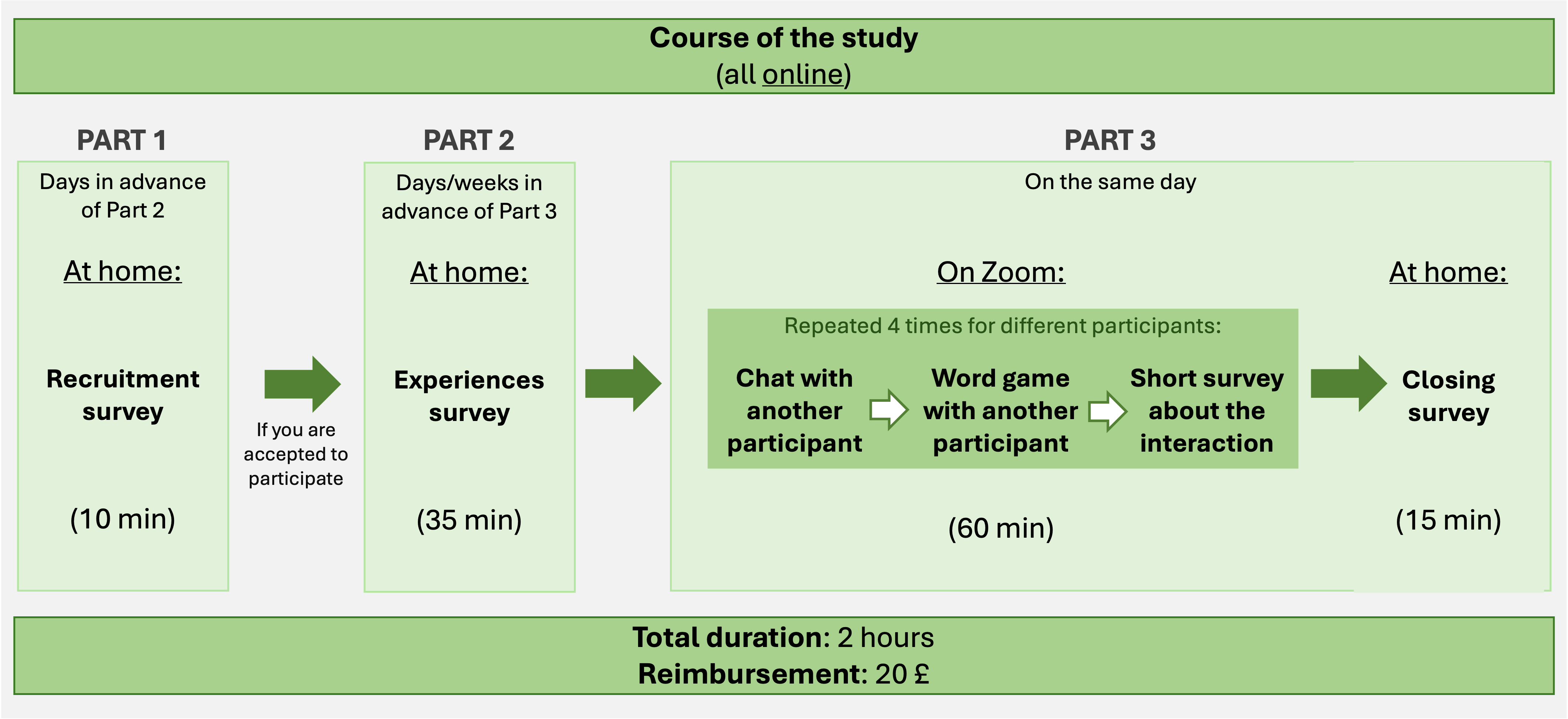 Course of the study
(all online)

PART 1

Days in advance of Part 2

At home:

Recruitment survey

(10 min)

If you are accepted to participate

PART 2

Days/weeks in advance of Part 3

At home:

Experiences survey

(35 min)

PART 3

On the same day

On Zoom:

Repeated 4 times for different participants:

Chat with another participant

Word game with another participant

Short survey about the interaction

(60 min)

At home:

Closing survey

(15 min)

Total duration: 2 hours
Reimbursement: 20 £